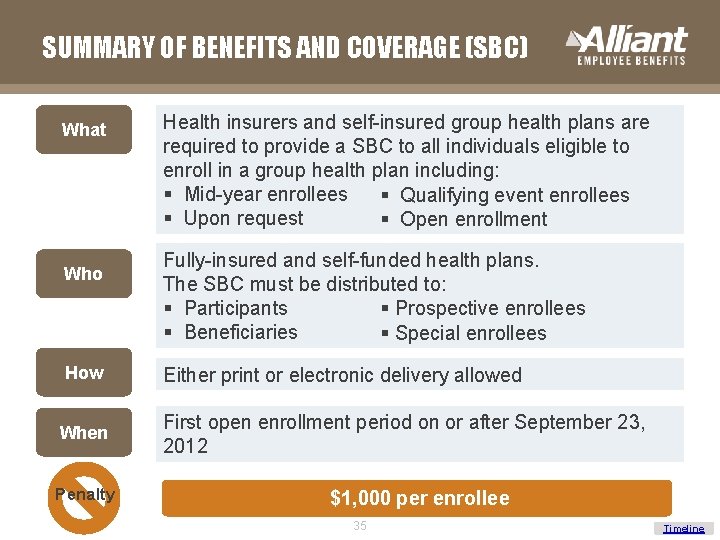 SUMMARY OF BENEFITS AND COVERAGE (SBC)

Alliant EMPLOYEE BENEFITS

What

Health insurers and self-insured group health plans are required to provide a SBC to all individuals eligible to enroll in a group health plan including:
▪ Mid-year enrollees
▪ Upon request
▪ Qualifying event enrollees
▪ Open enrollment

Who

Fully-insured and self-funded health plans.
The SBC must be distributed to:
▪ Participants
▪ Beneficiaries
▪ Prospective enrollees
▪ Special enrollees

How

Either print or electronic delivery allowed

When

First open enrollment period on or after September 23, 2012

Penalty

$1,000 per enrollee

35

Timeline